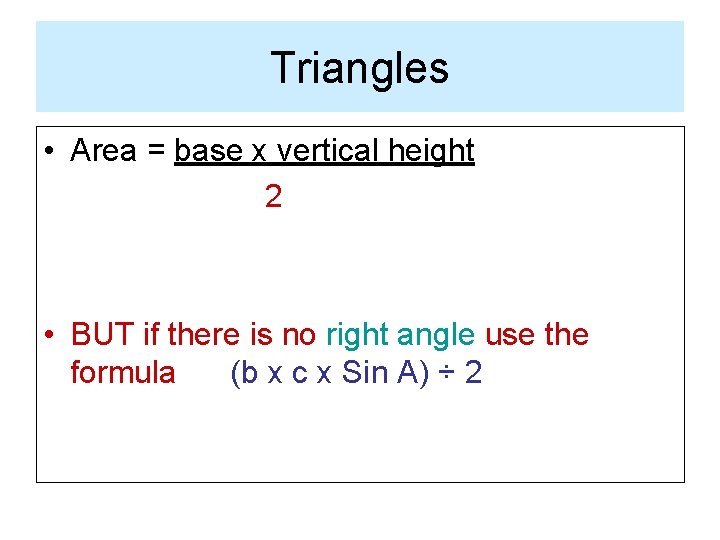 Triangles

• Area = $\frac{\text{base x vertical height}}{2}$

• BUT if there is no right angle use the formula (b x c x Sin A) ÷ 2